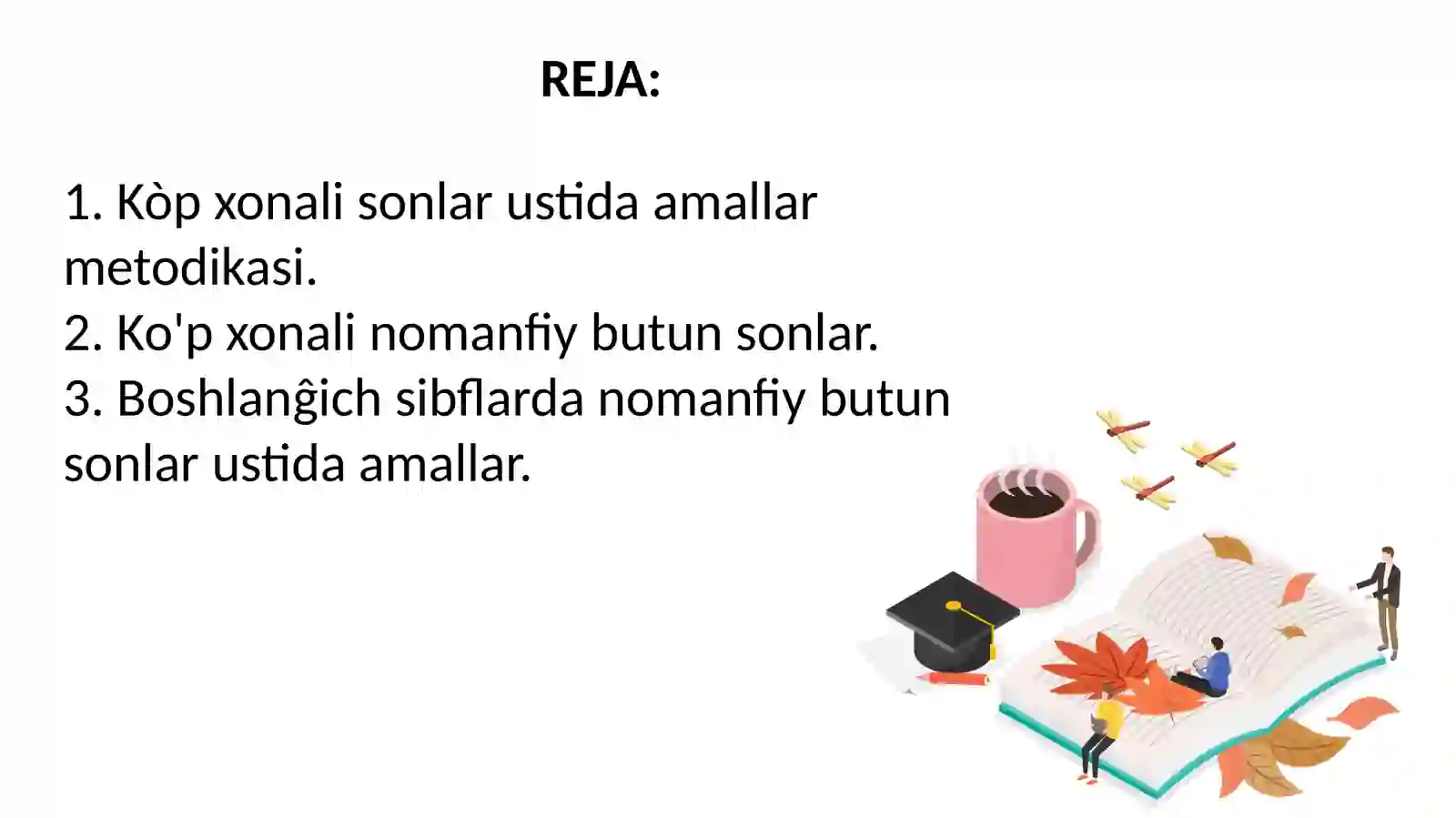 REJA:

1. Kòp xonali sonlar ustida amallar metodikasi.
2. Ko'p xonali nomanfiy butun sonlar.
3. Boshlanĝich sibflarda nomanfiy butun sonlar ustida amallar.